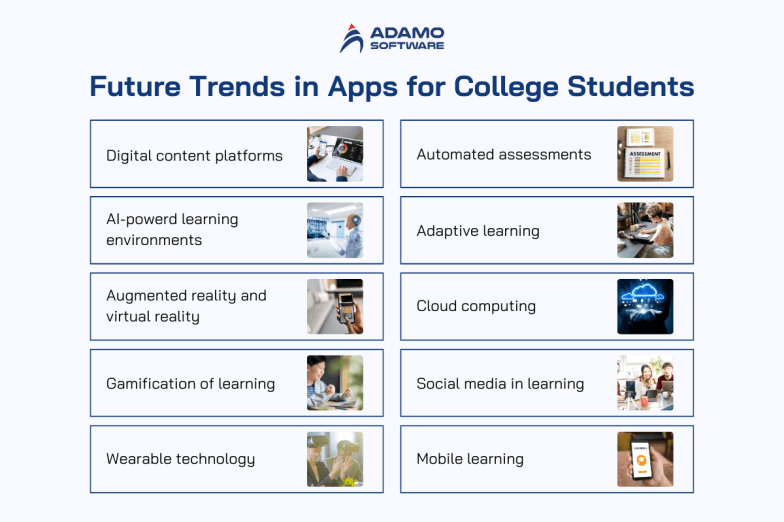 ADAMO SOFTWARE

Future Trends in Apps for College Students

Digital content platforms

AI-powerd learning environments

Augmented reality and virtual reality

Gamification of learning

Wearable technology

Automated assessments

ASSESSMENT

Adaptive learning

Cloud computing

Social media in learning

Mobile learning